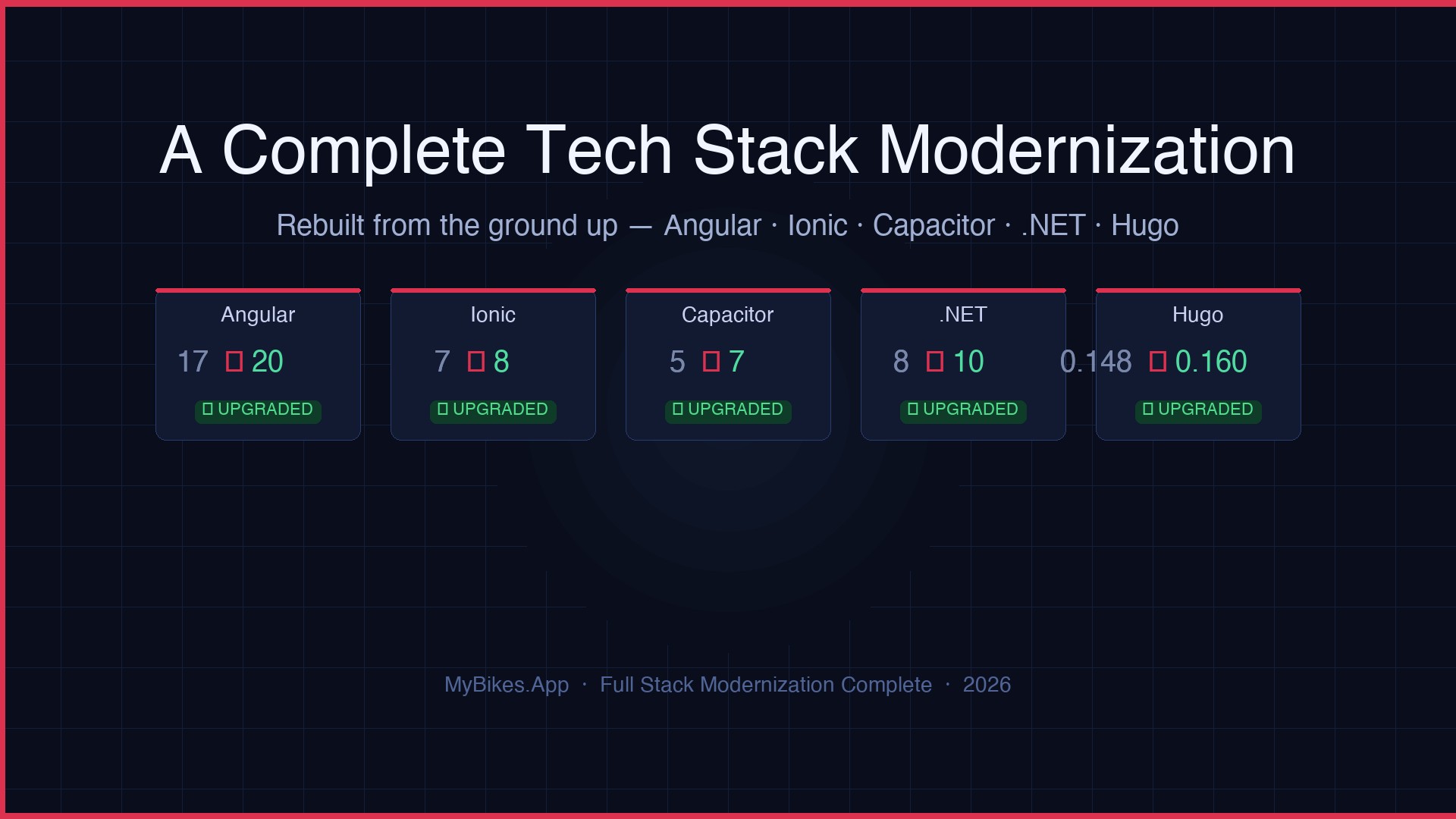 A Complete Tech Stack Modernization

Rebuilt from the ground up — Angular · Ionic · Capacitor · .NET · Hugo

Angular
17 □ 20
□ UPGRADED

Ionic
7 □ 8
□ UPGRADED

Capacitor
5 □ 7
□ UPGRADED

.NET
8 □ 10
□ UPGRADED

Hugo
0.148 □ 0.160
□ UPGRADED

MyBikes.App · Full Stack Modernization Complete · 2026